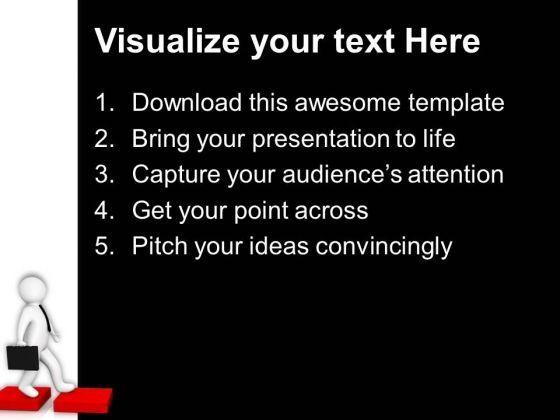 Visualize your text Here

1. Download this awesome template
2. Bring your presentation to life
3. Capture your audience’s attention
4. Get your point across
5. Pitch your ideas convincingly